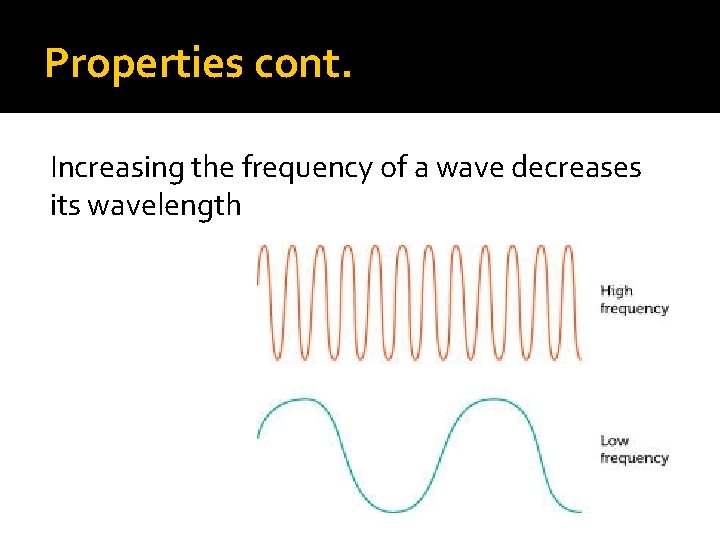 Properties cont.

Increasing the frequency of a wave decreases its wavelength

High frequency

Low frequency